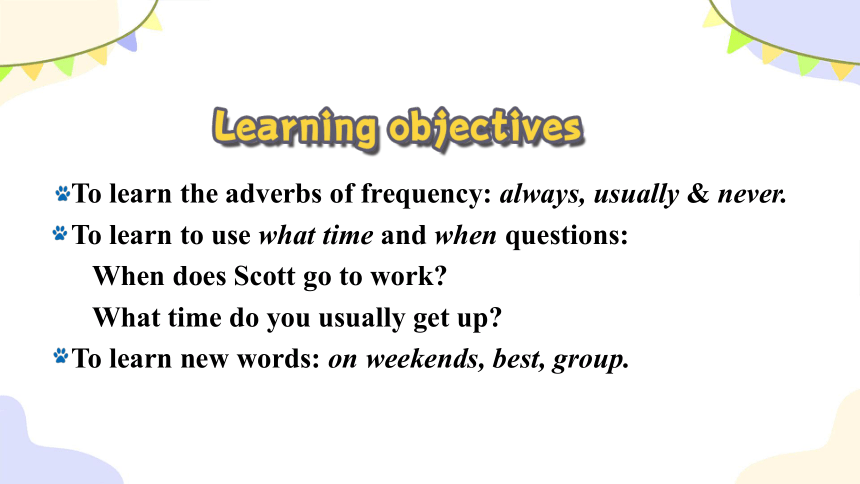 Learning objectives

To learn the adverbs of frequency: always, usually & never.

To learn to use what time and when questions:

When does Scott go to work?

What time do you usually get up?

To learn new words: on weekends, best, group.